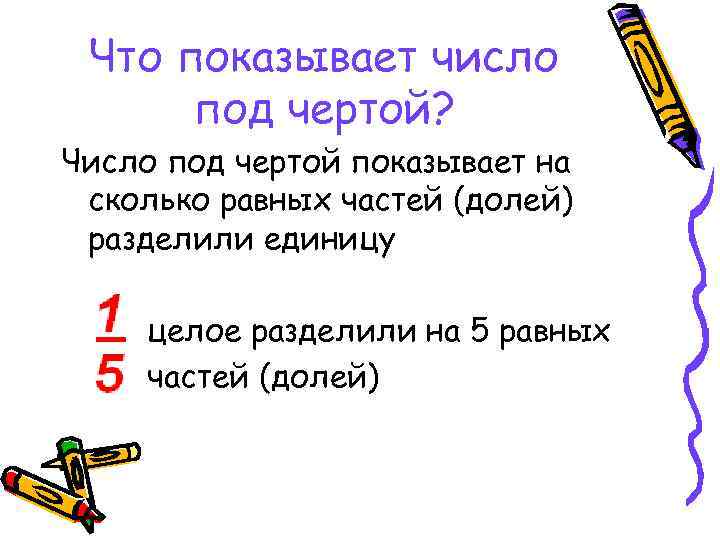 Что показывает число под чертой?

Число под чертой показывает на сколько равных частей (долей) разделили единицу

$\frac{1}{5}$ целое разделили на 5 равных частей (долей)